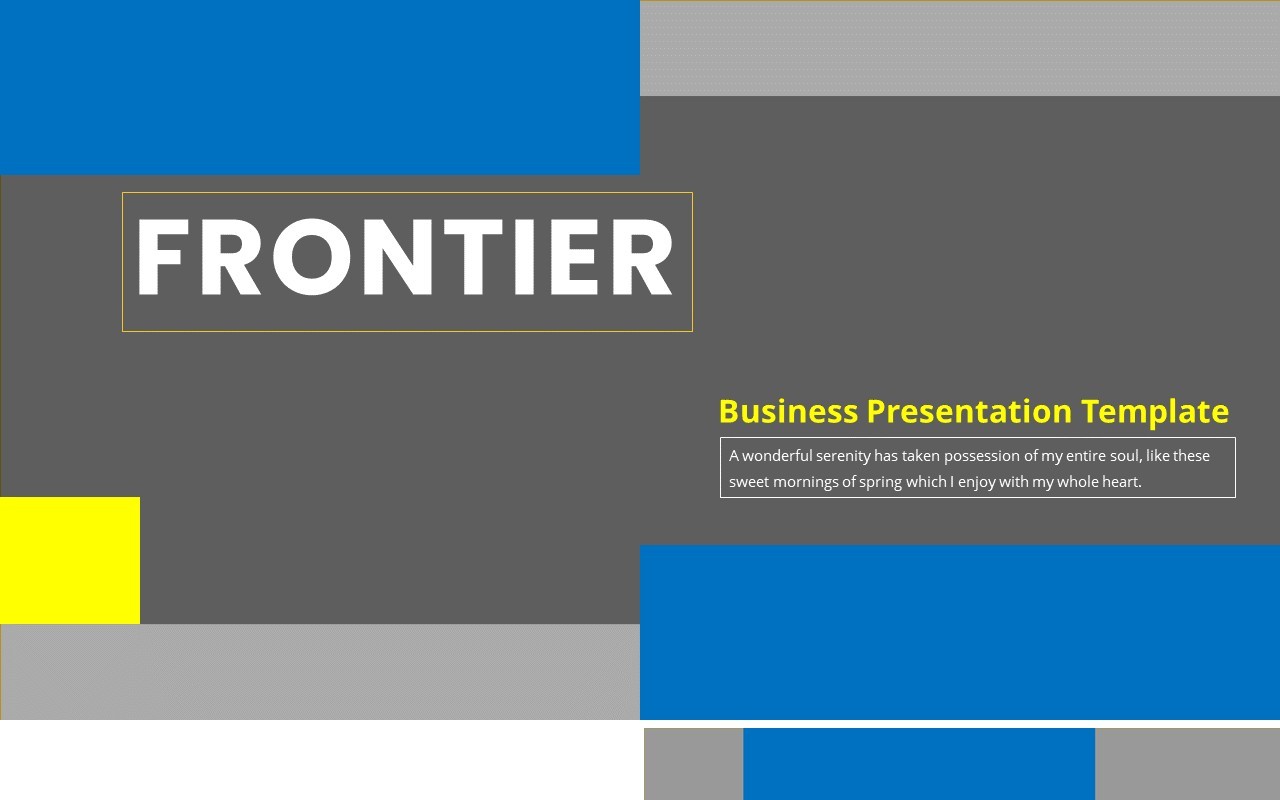 FRONTIER

Business Presentation Template

A wonderful serenity has taken possession of my entire soul, like these sweet mornings of spring which I enjoy with my whole heart.